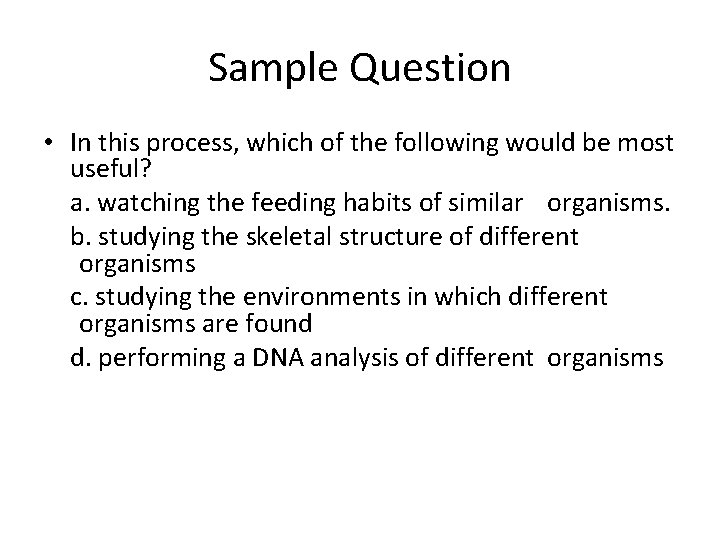 Sample Question

• In this process, which of the following would be most useful?

a. watching the feeding habits of similar organisms.

b. studying the skeletal structure of different organisms

c. studying the environments in which different organisms are found

d. performing a DNA analysis of different organisms